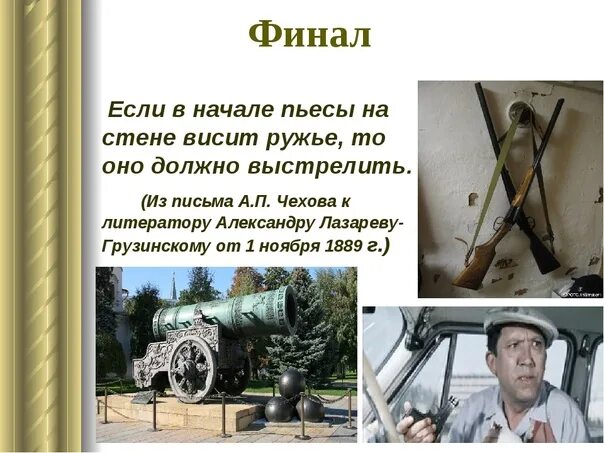 Финал

Если в начале пьесы на стене висит ружье, то оно должно выстрелить.

(Из письма А.П. Чехова к литератору Александру Лазареву-Грузинскому от 1 ноября 1889 г.)